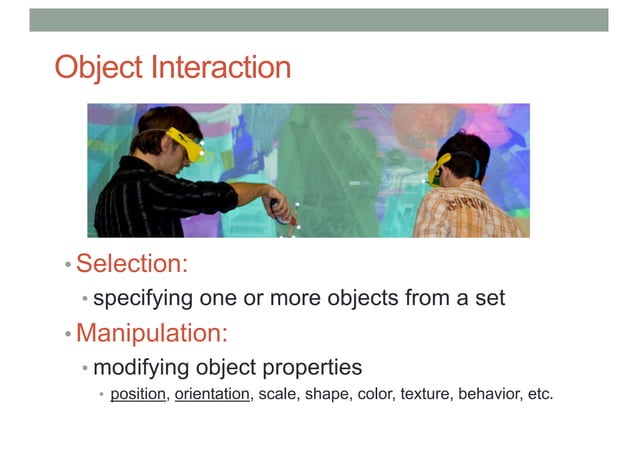 Object Interaction

• Selection:
• specifying one or more objects from a set
• Manipulation:
• modifying object properties
• position, orientation, scale, shape, color, texture, behavior, etc.